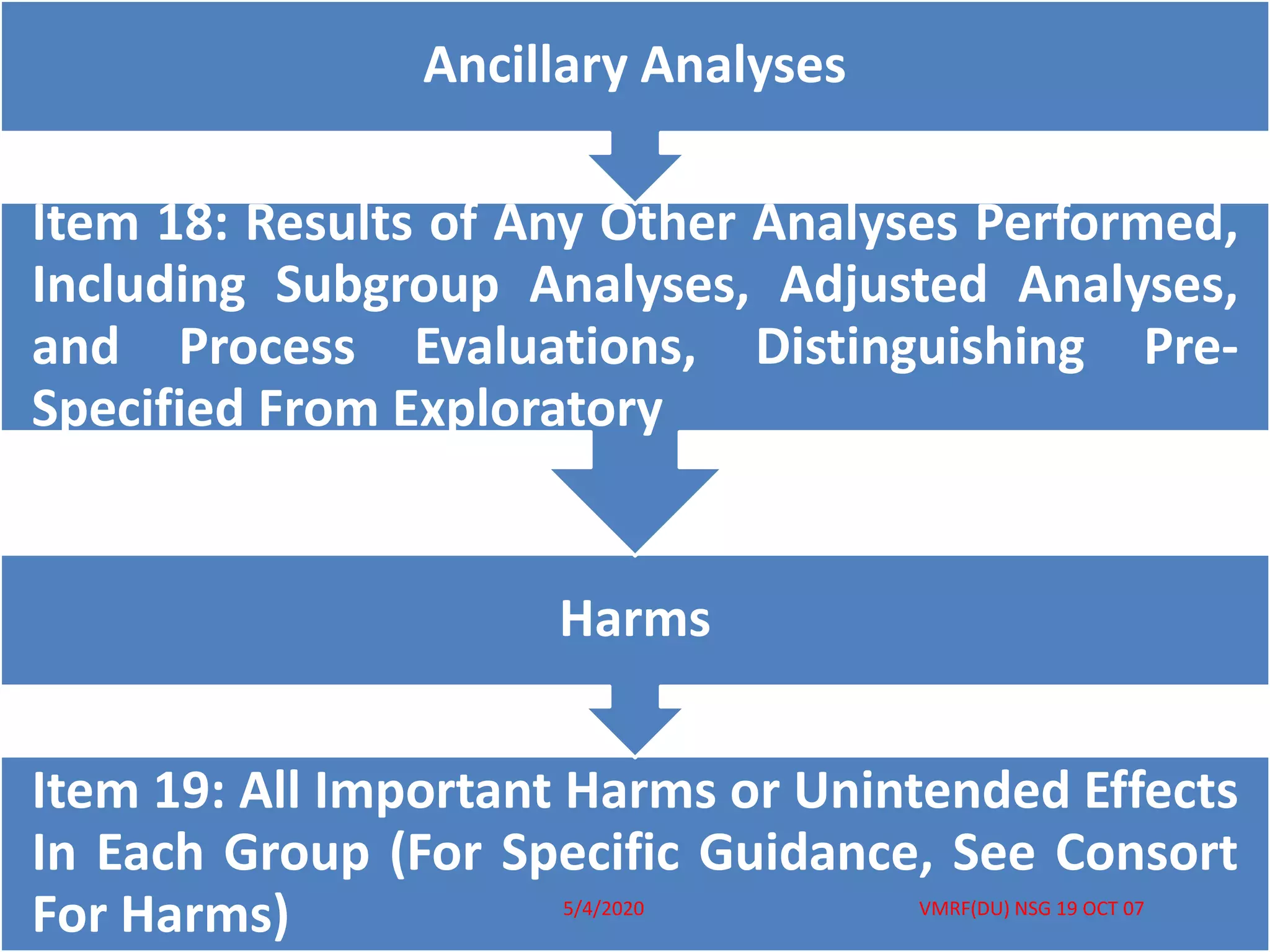 Ancillary Analyses

Item 18: Results of Any Other Analyses Performed, Including Subgroup Analyses, Adjusted Analyses, and Process Evaluations, Distinguishing Pre-Specified From Exploratory

Harms

Item 19: All Important Harms or Unintended Effects In Each Group (For Specific Guidance, See Consort For Harms)

5/4/2020

VMRF(DU) NSG 19 OCT 07